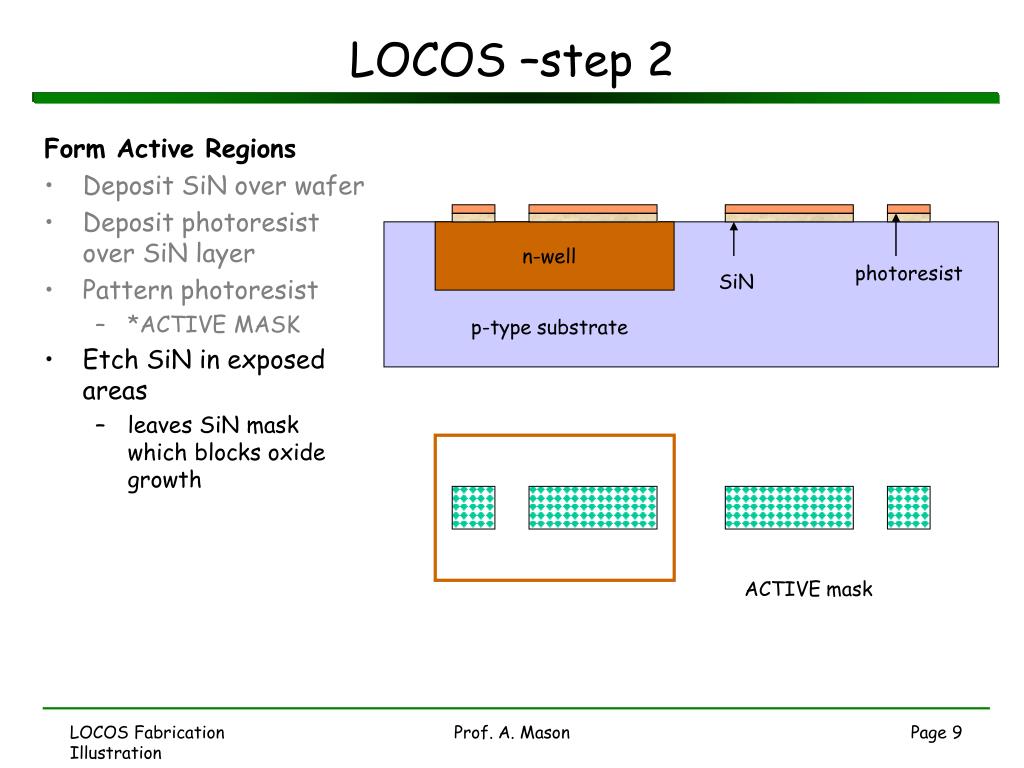 LOCOS –step 2

Form Active Regions
• Deposit SiN over wafer
• Deposit photoresist over SiN layer
• Pattern photoresist
– *ACTIVE MASK
• Etch SiN in exposed areas
– leaves SiN mask which blocks oxide growth

n-well
SiN
photoresist
p-type substrate

ACTIVE mask

LOCOS Fabrication Illustration
Prof. A. Mason
Page 9